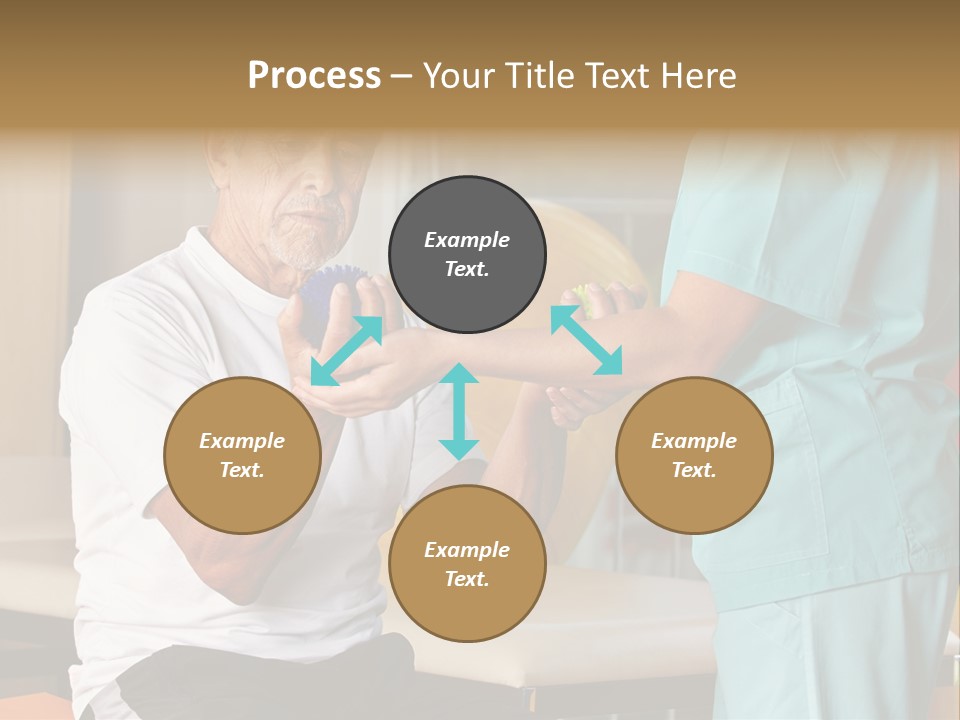 Process – Your Title Text Here

Example Text.

Example Text.

Example Text.

Example Text.